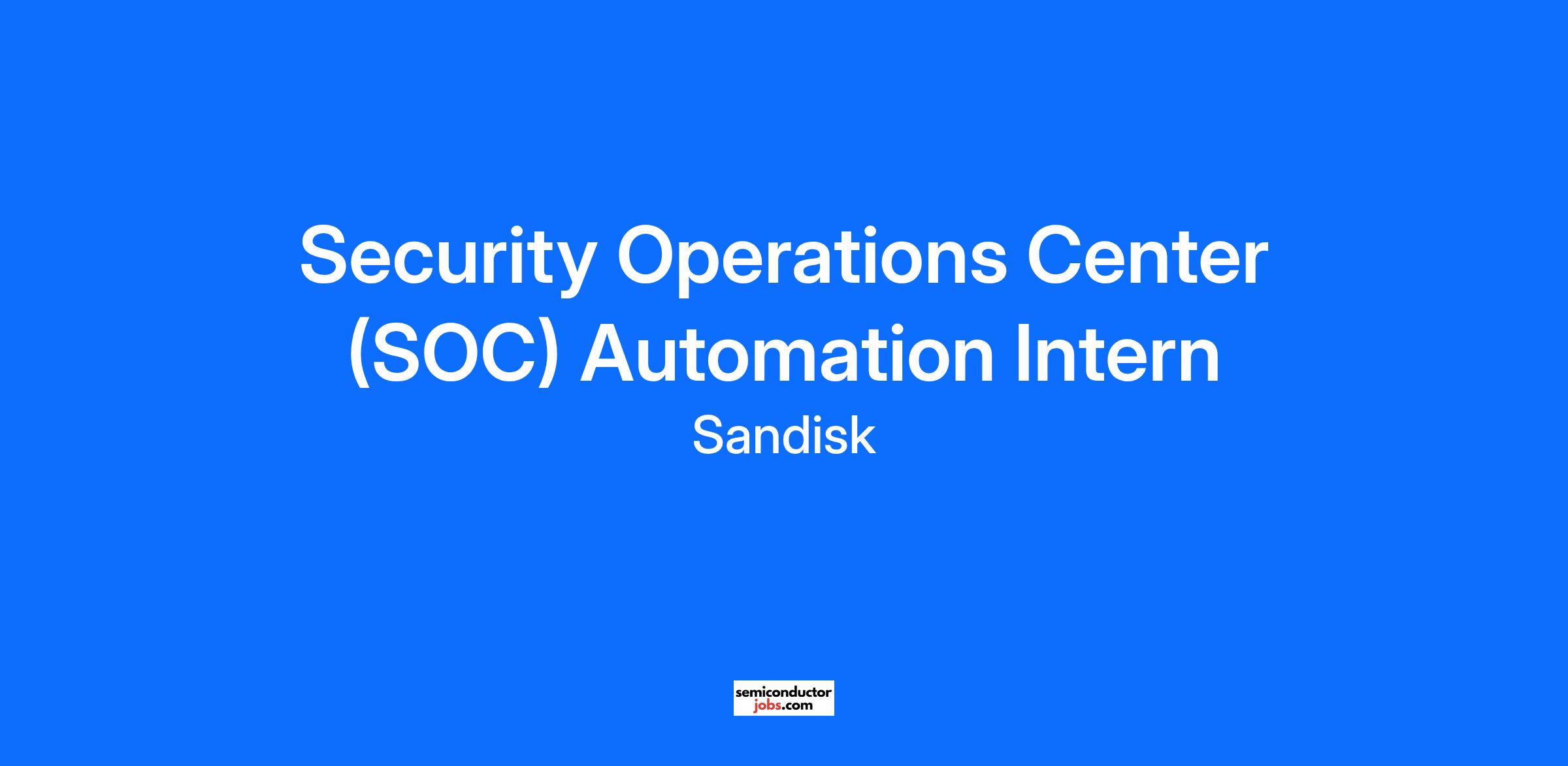 Security Operations Center (SOC) Automation Intern

Sandisk

semiconductor
jobs.com